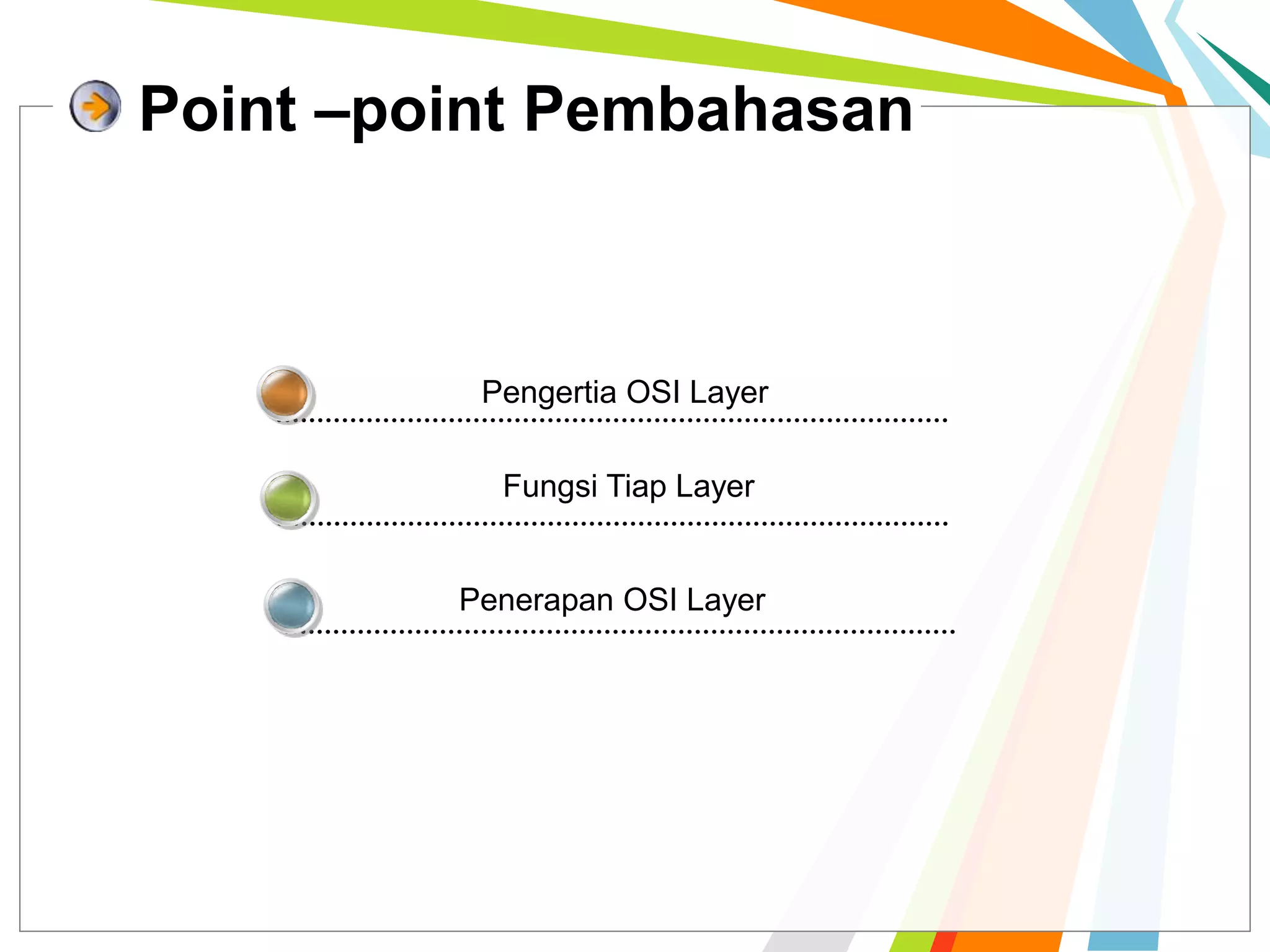 Point –point Pembahasan

Pengertia OSI Layer

Fungsi Tiap Layer

Penerapan OSI Layer